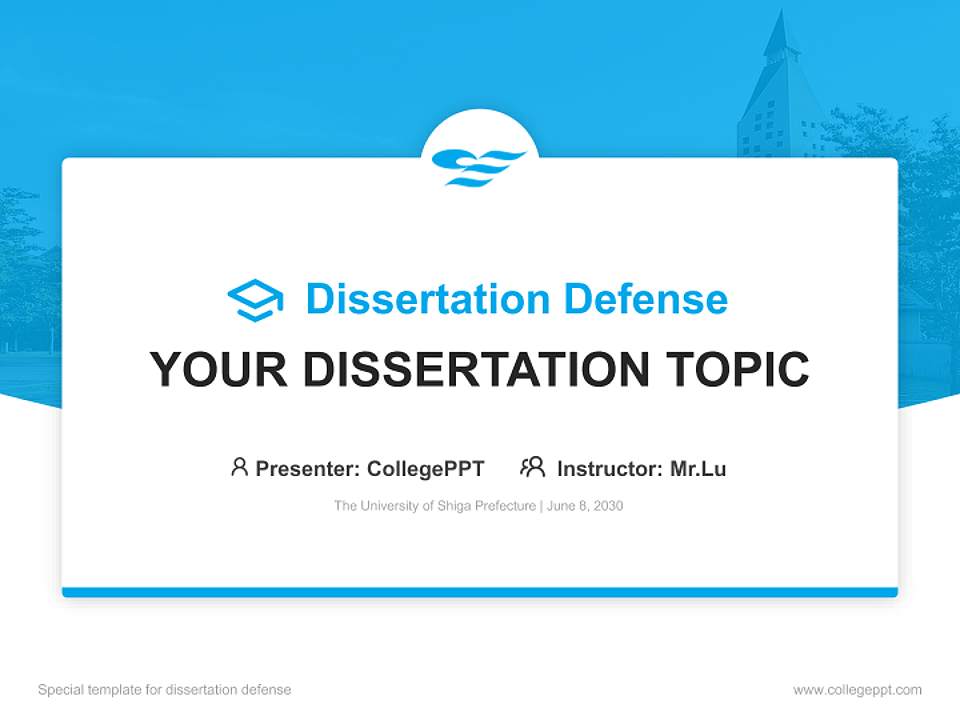 Dissertation Defense

YOUR DISSERTATION TOPIC

Presenter: CollegePPT Instructor: Mr.Lu

The University of Shiga Prefecture | June 8, 2030

Special template for dissertation defense

www.collegeppt.com